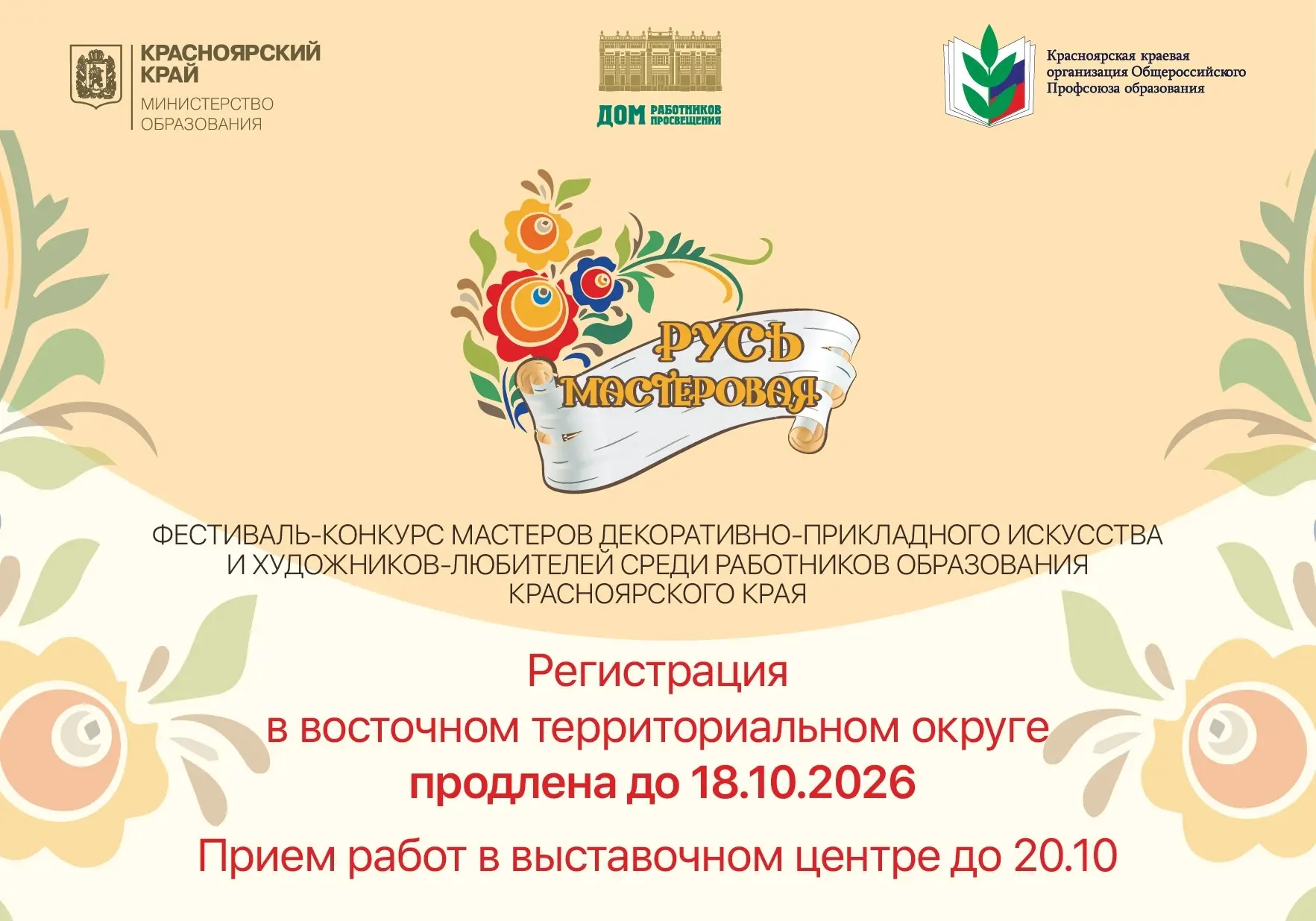 КРАСНОЯРСКИЙ
КРАЙ
МИНИСТЕРСТВО
ОБРАЗОВАНИЯ

ДОМ РАБОТНИКОВ ПРОСВЕЩЕНИЯ

Красноярская краевая
организация Общероссийского
Профсоюза образования

РУСЬ
МАСТЕРОВАЯ

ФЕСТИВАЛЬ-КОНКУРС МАСТЕРОВ ДЕКОРАТИВНО-ПРИКЛАДНОГО ИСКУССТВА И ХУДОЖНИКОВ-ЛЮБИТЕЛЕЙ СРЕДИ РАБОТНИКОВ ОБРАЗОВАНИЯ КРАСНОЯРСКОГО КРАЯ

Регистрация
в восточном территориальном округе
продлена до 18.10.2026

Прием работ в выставочном центре до 20.10